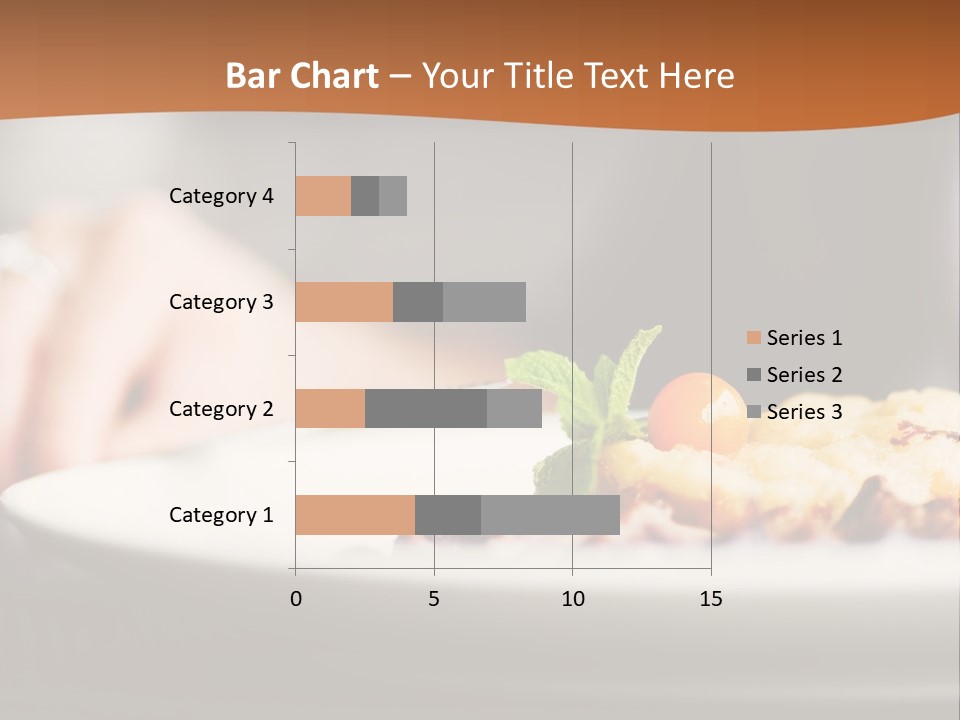 Bar Chart – Your Title Text Here

Category 4
Category 3
Category 2
Category 1

0
5
10
15

Series 1
Series 2
Series 3